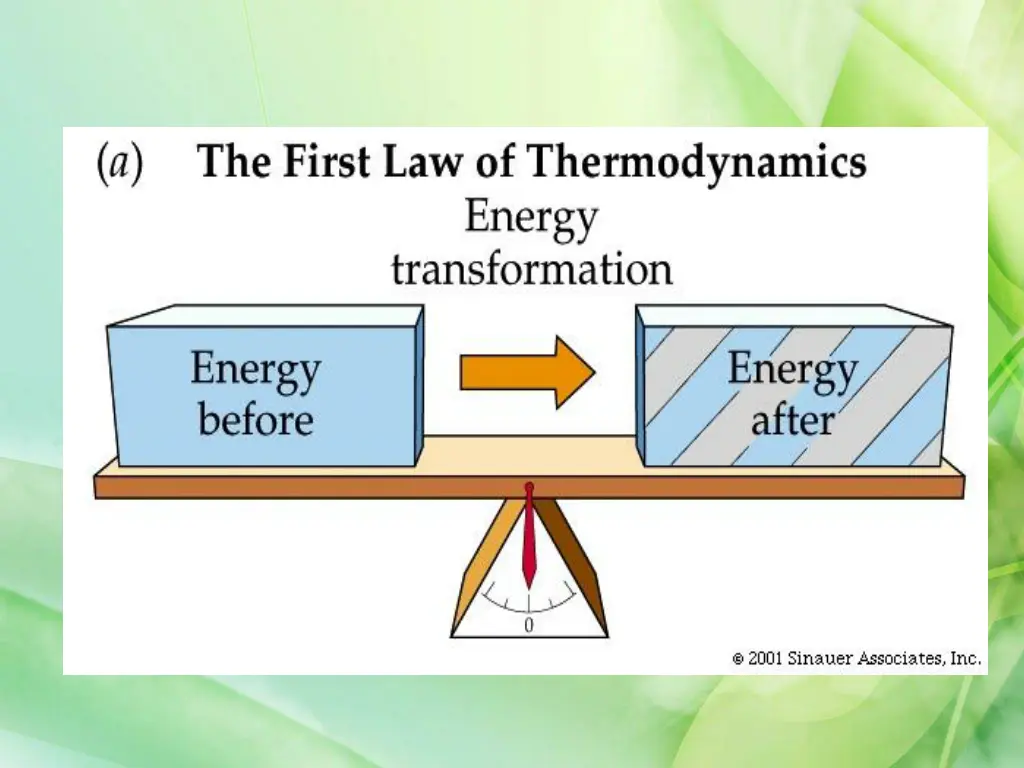 (a) The First Law of Thermodynamics

Energy transformation

Energy before

Energy after

0

© 2001 Sinauer Associates, Inc.